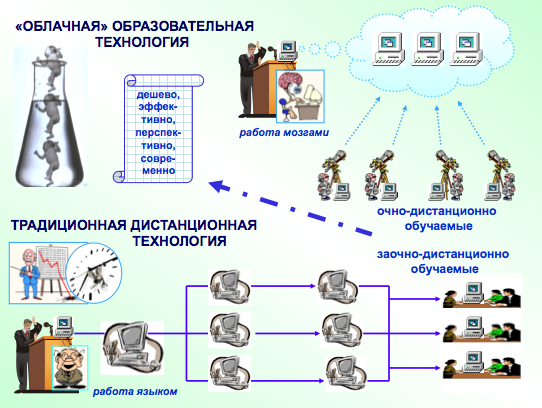 «ОБЛАЧНАЯ» ОБРАЗОВАТЕЛЬНАЯ ТЕХНОЛОГИЯ

дешево, эффективно, перспективно, современно

работа мозгами

очно-дистанционно обучаемые

ТРАДИЦИОННАЯ ДИСТАНЦИОННАЯ ТЕХНОЛОГИЯ

заочно-дистанционно обучаемые

работа языком